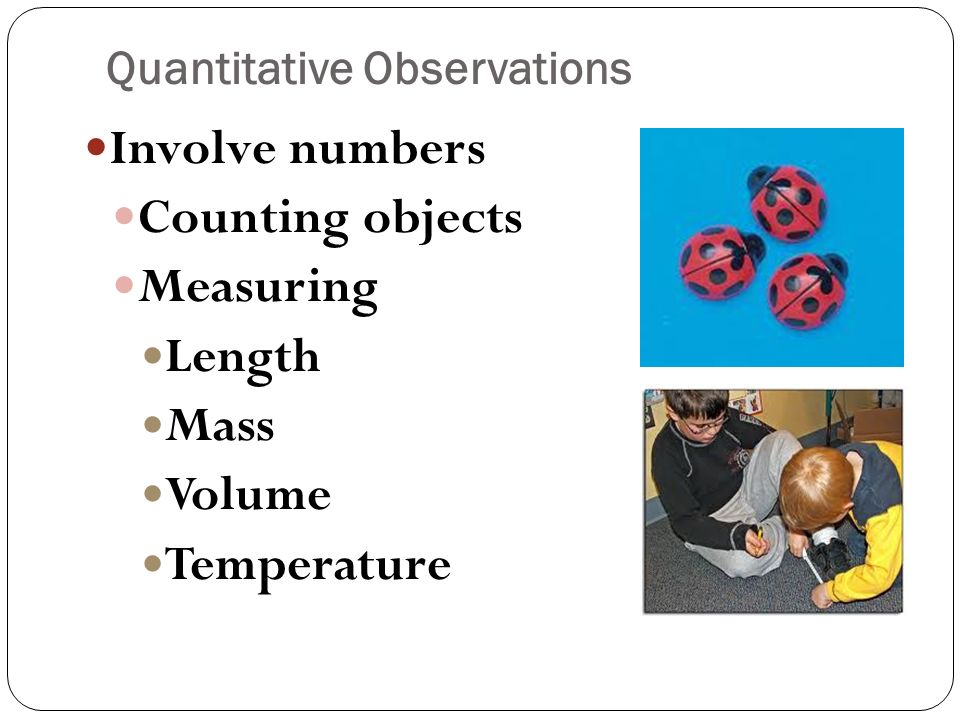 Quantitative Observations

Involve numbers

Counting objects

Measuring

Length

Mass

Volume

Temperature